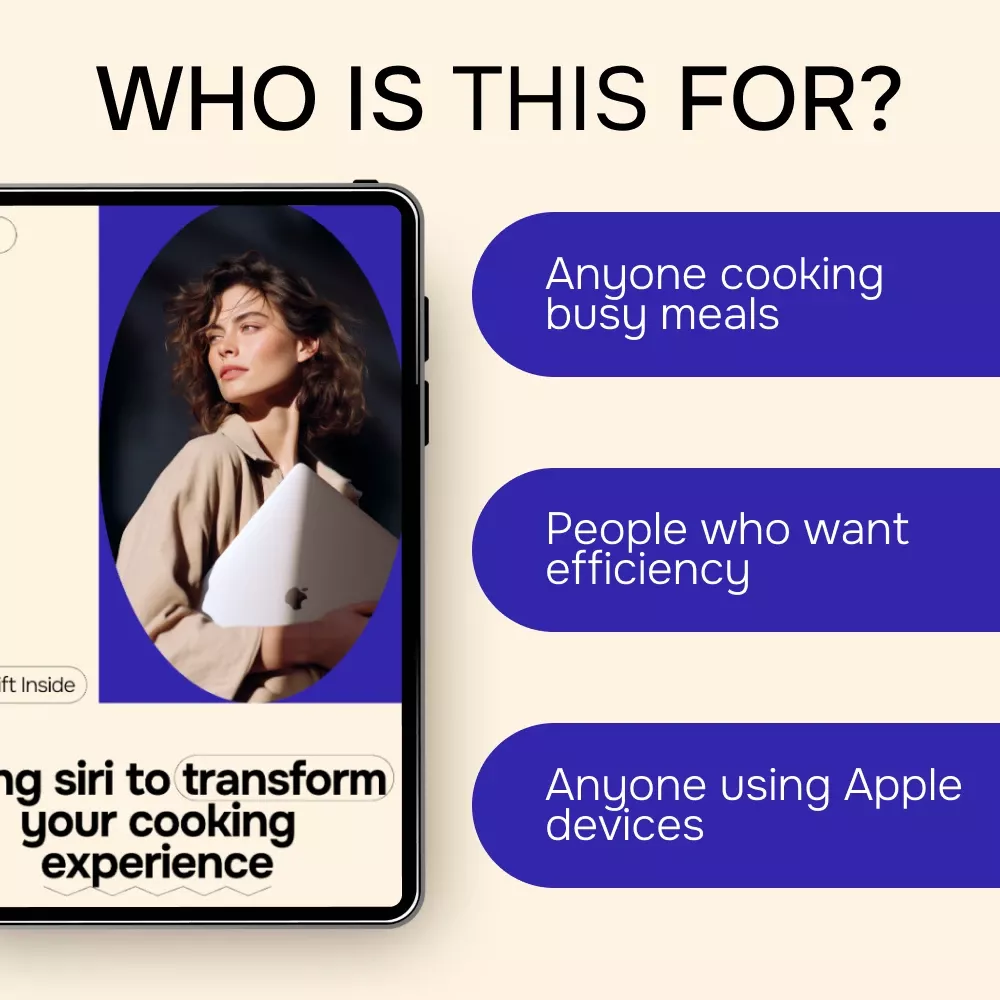 WHO IS THIS FOR?

ft Inside

ng siri to transform your cooking experience

Anyone cooking busy meals

People who want efficiency

Anyone using Apple devices